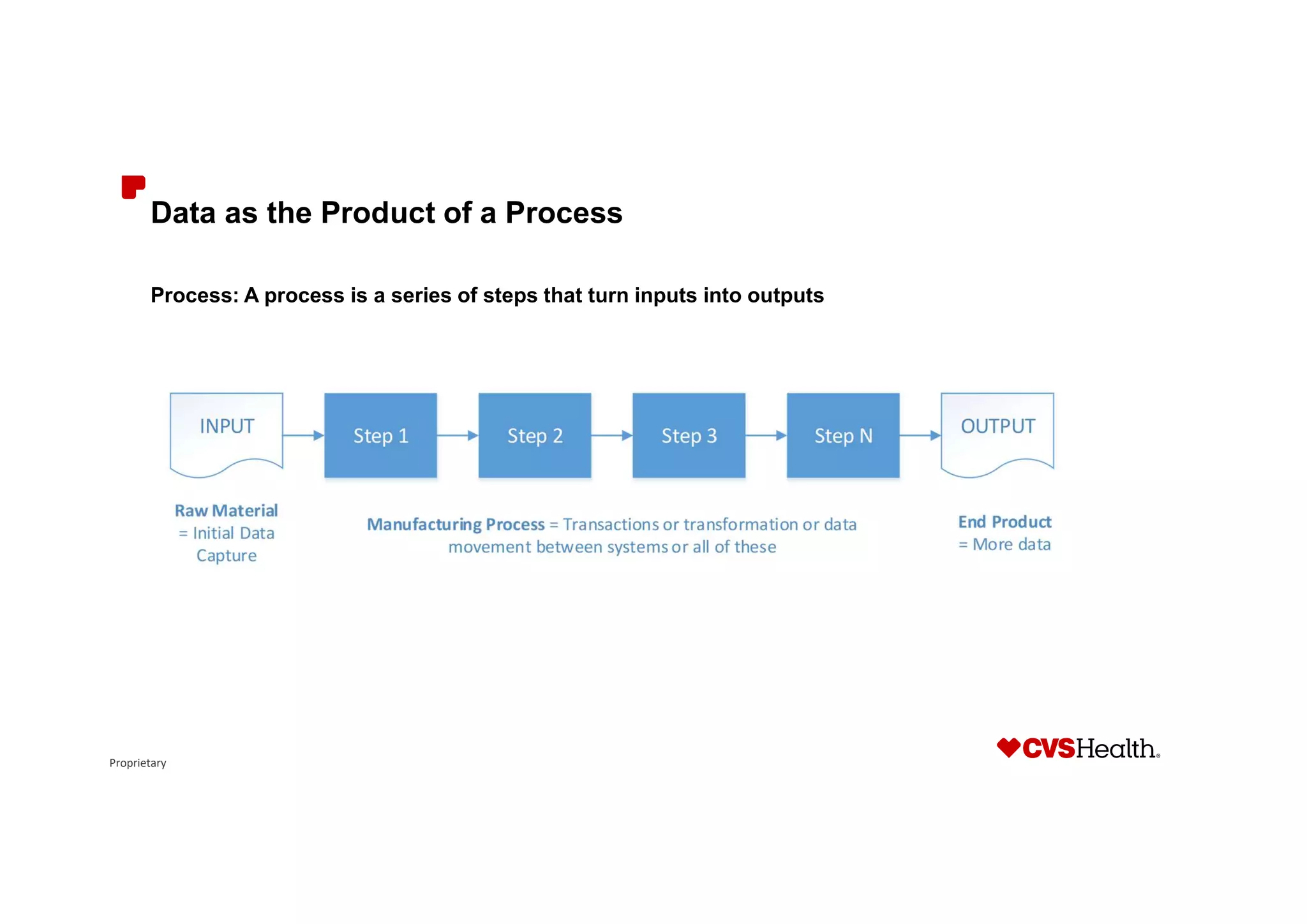 Data as the Product of a Process

Process: A process is a series of steps that turn inputs into outputs

INPUT

Step 1

Step 2

Step 3

Step N

OUTPUT

Raw Material = Initial Data Capture

Manufacturing Process = Transactions or transformation or data movement between systems or all of these

End Product = More data

Proprietary

CVSHealth.